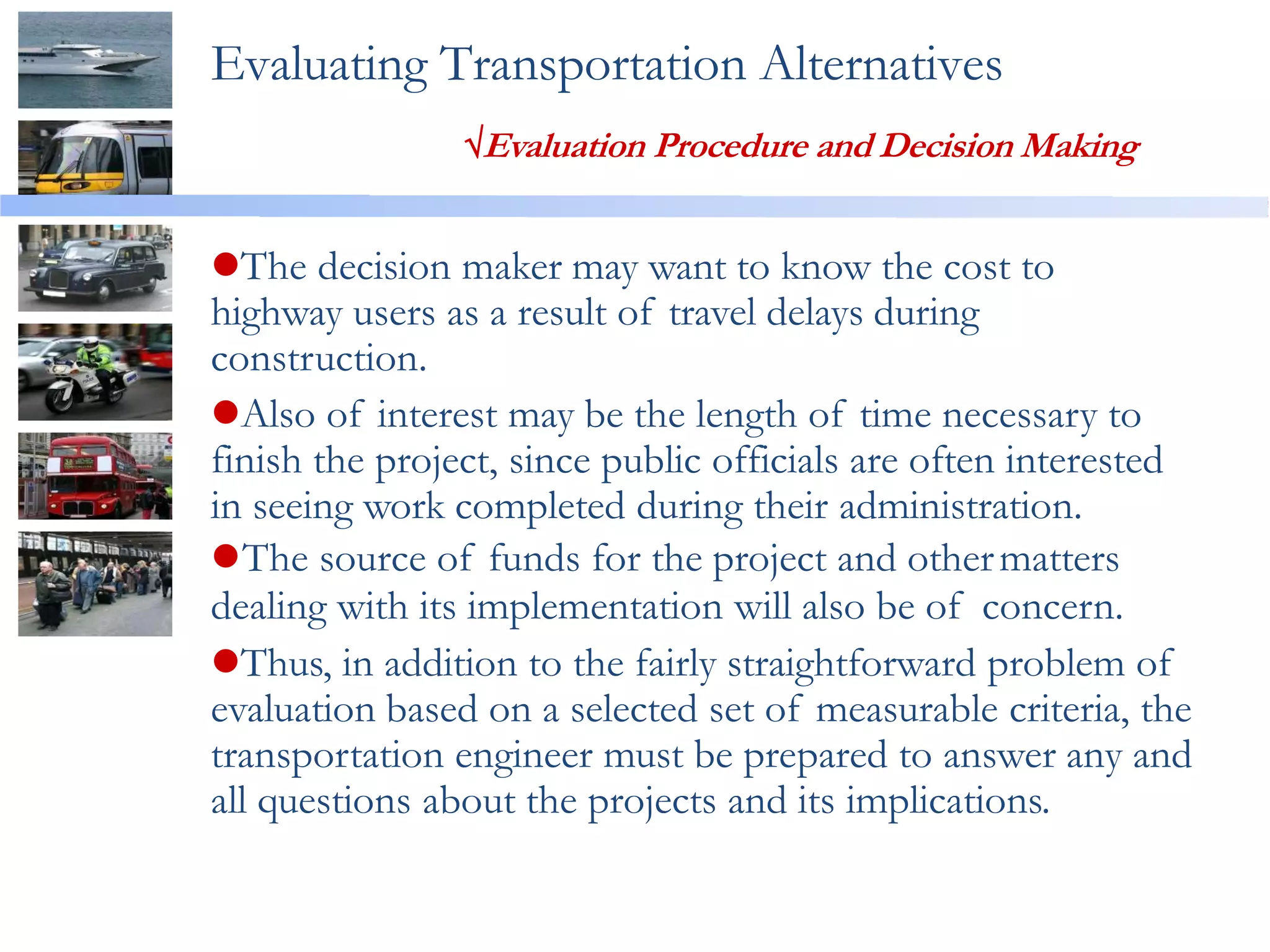 Evaluating Transportation Alternatives

√Evaluation Procedure and Decision Making

●The decision maker may want to know the cost to highway users as a result of travel delays during construction.

●Also of interest may be the length of time necessary to finish the project, since public officials are often interested in seeing work completed during their administration.

●The source of funds for the project and other matters dealing with its implementation will also be of concern.

●Thus, in addition to the fairly straightforward problem of evaluation based on a selected set of measurable criteria, the transportation engineer must be prepared to answer any and all questions about the projects and its implications.